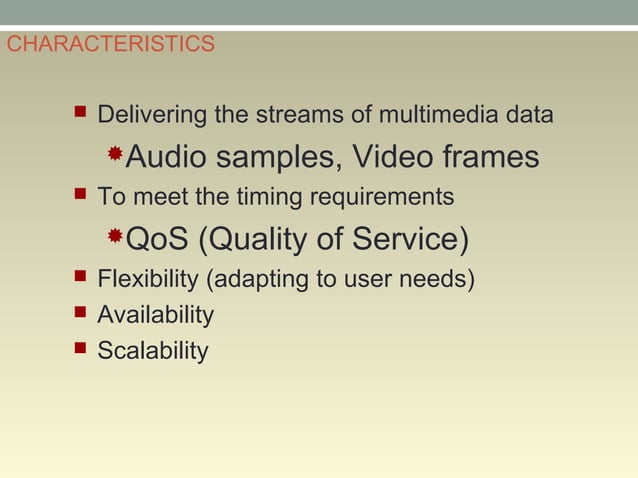 CHARACTERISTICS

Delivering the streams of multimedia data

Audio samples, Video frames

To meet the timing requirements

QoS (Quality of Service)

Flexibility (adapting to user needs)

Availability

Scalability